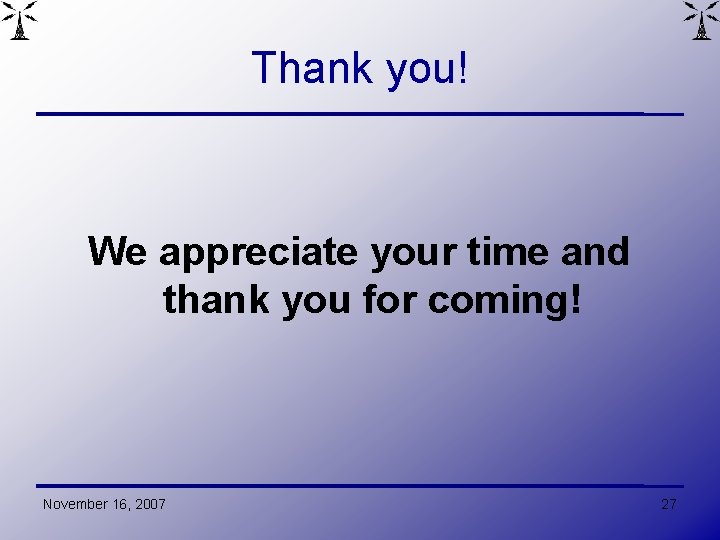 Thank you!

We appreciate your time and thank you for coming!

November 16, 2007

27